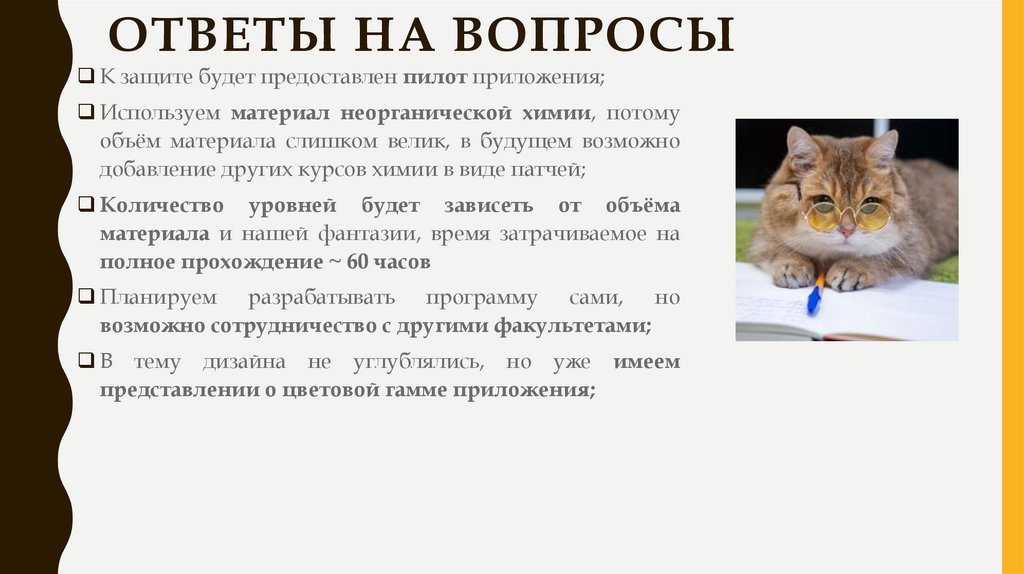 ОТВЕТЫ НА ВОПРОСЫ

❑ К защите будет предоставлен пилот приложения;

❑ Используем материал неорганической химии, потому объём материала слишком велик, в будущем возможно добавление других курсов химии в виде патчей;

❑ Количество уровней будет зависеть от объёма материала и нашей фантазии, время затрачиваемое на полное прохождение ~ 60 часов

❑ Планируем разрабатывать программу сами, но возможно сотрудничество с другими факультетами;

❑ В тему дизайна не углублялись, но уже имеем представлении о цветовой гамме приложения;